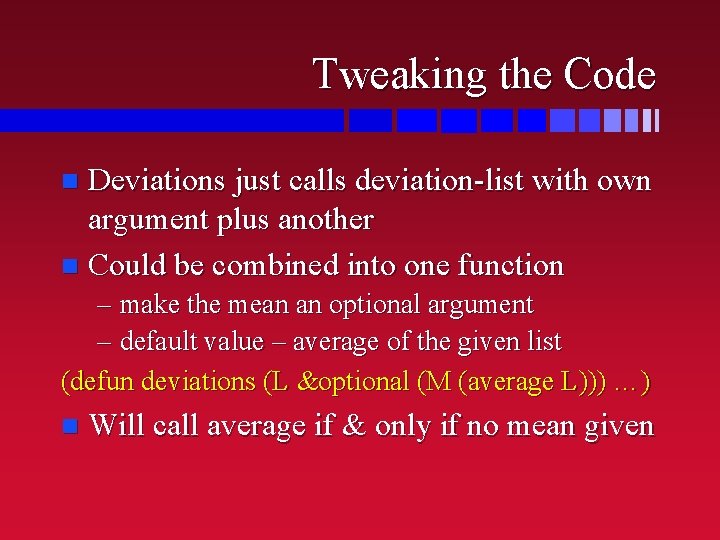 Tweaking the Code

Deviations just calls deviation-list with own argument plus another

Could be combined into one function

– make the mean an optional argument

– default value – average of the given list

(defun deviations (L &optional (M (average L))) …)

Will call average if & only if no mean given